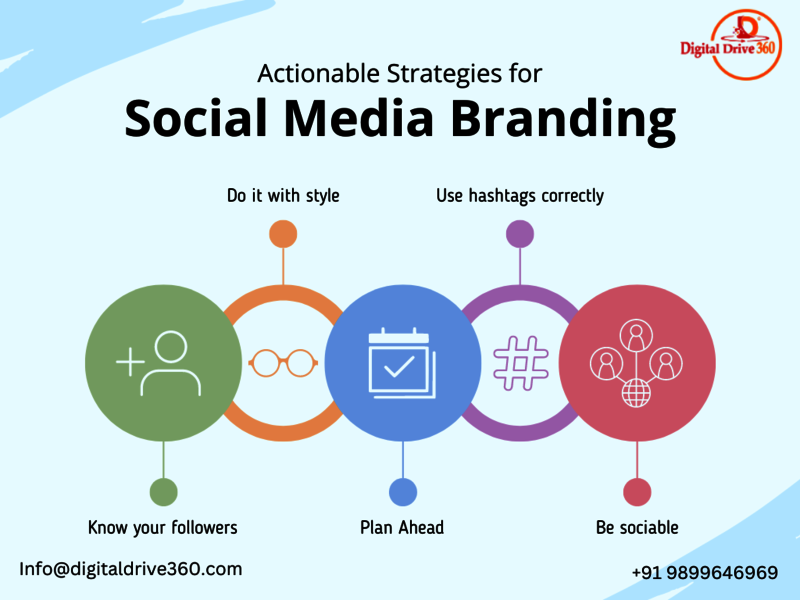 Digital Drive 360

Actionable Strategies for
Social Media Branding

Do it with style

Use hashtags correctly

Know your followers

Plan Ahead

Be sociable

Info@digitaldrive360.com

+91 9899646969